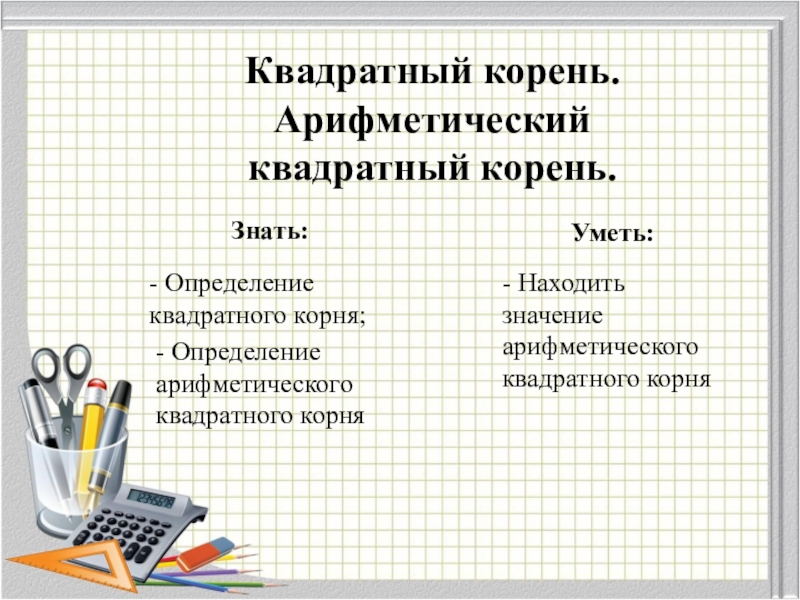 Квадратный корень. Арифметический квадратный корень.

Знать:

- Определение квадратного корня;

- Определение арифметического квадратного корня

Уметь:

- Находить значение арифметического квадратного корня

12345678